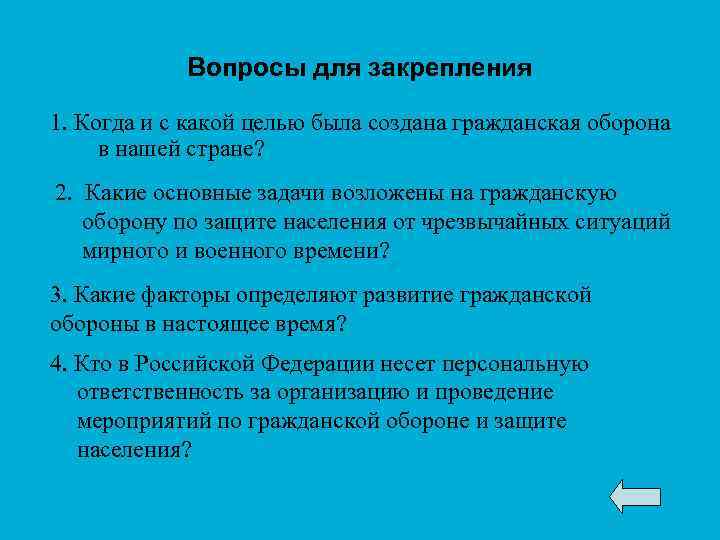 Вопросы для закрепления

1. Когда и с какой целью была создана гражданская оборона в нашей стране?

2. Какие основные задачи возложены на гражданскую оборону по защите населения от чрезвычайных ситуаций мирного и военного времени?

3. Какие факторы определяют развитие гражданской обороны в настоящее время?

4. Кто в Российской Федерации несет персональную ответственность за организацию и проведение мероприятий по гражданской обороне и защите населения?